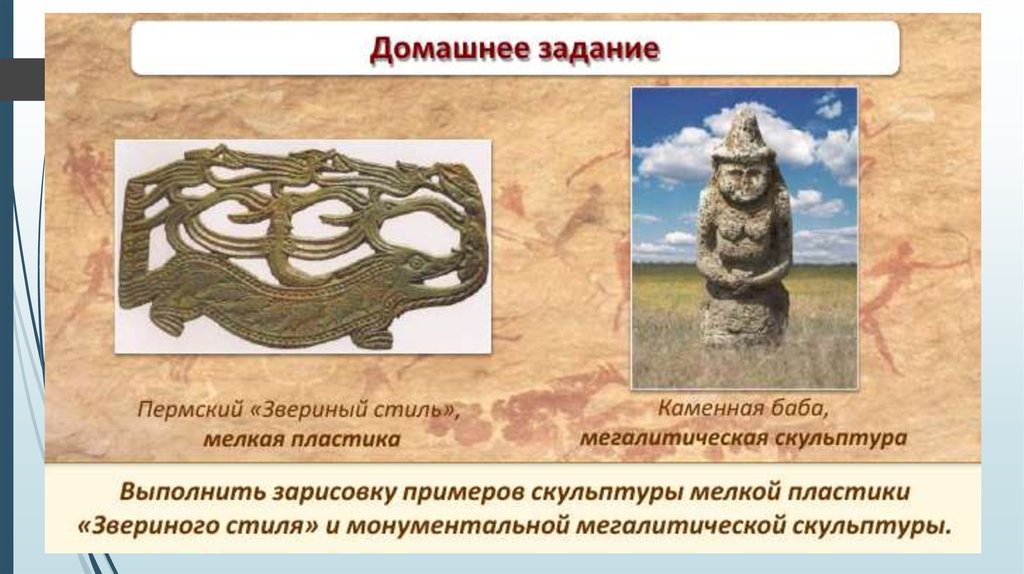 Домашнее задание

Пермский «Звериный стиль», мелкая пластика

Каменная баба, мегалитическая скульптура

Выполнить зарисовку примеров скульптуры мелкой пластики «Звериного стиля» и монументальной мегалитической скульптуры.